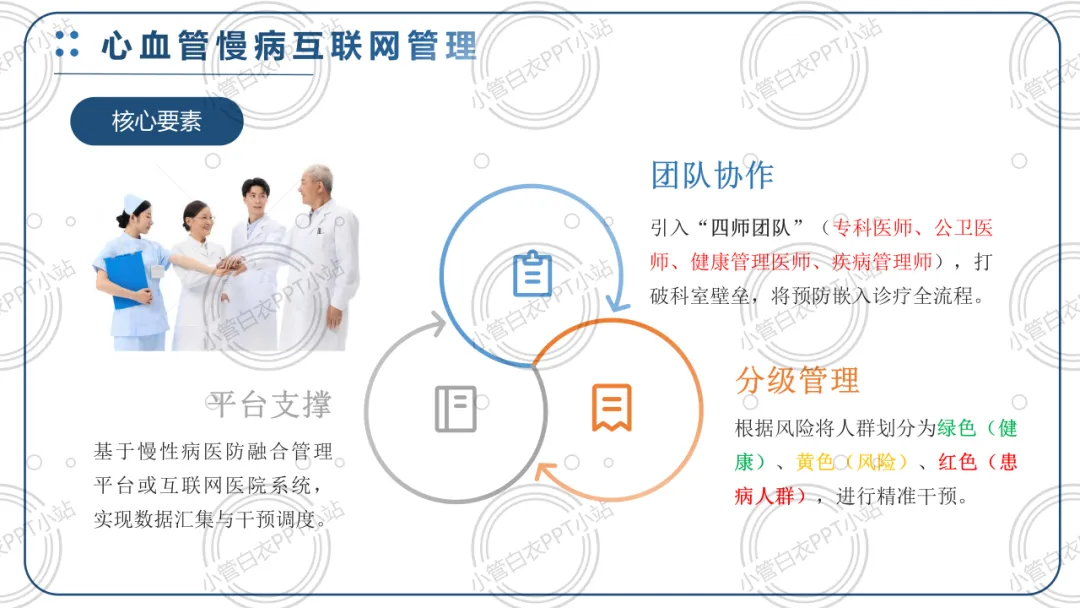 心血管慢病互联网管理

核心要素

团队协作

引入“四师团队”（专科医师、公卫医师、健康管理医师、疾病管理师），打破科室壁垒，将预防嵌入诊疗全流程。

分级管理

根据风险将人群划分为绿色（健康）、黄色（风险）、红色（患病人群），进行精准干预。

平台支撑

基于慢性病医防融合管理平台或互联网医院系统，实现数据汇集与干预调度。

小管白衣PPT小站